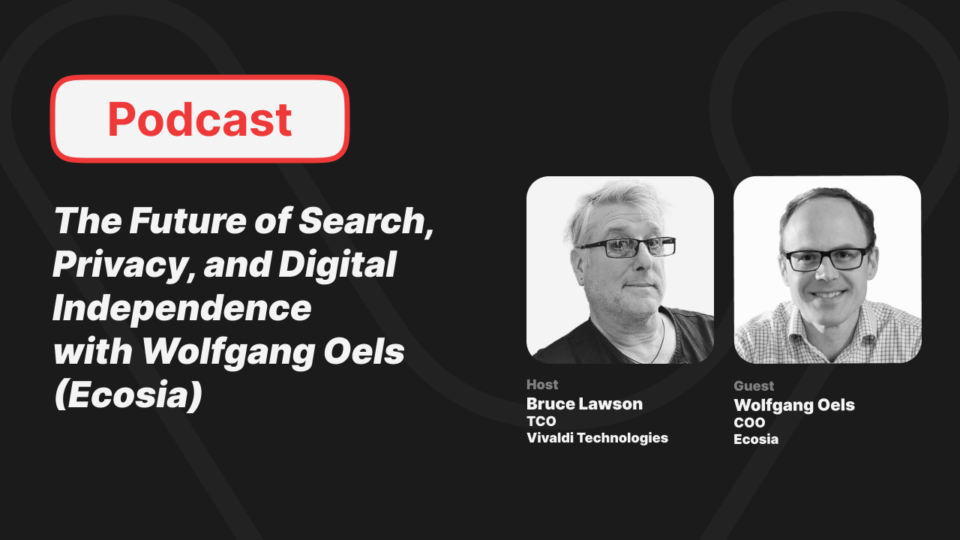 Podcast

The Future of Search, Privacy, and Digital Independence with Wolfgang Oels (Ecosia)

Host
Bruce Lawson
TCO
Vivaldi Technologies

Guest
Wolfgang Oels
COO
Ecosia